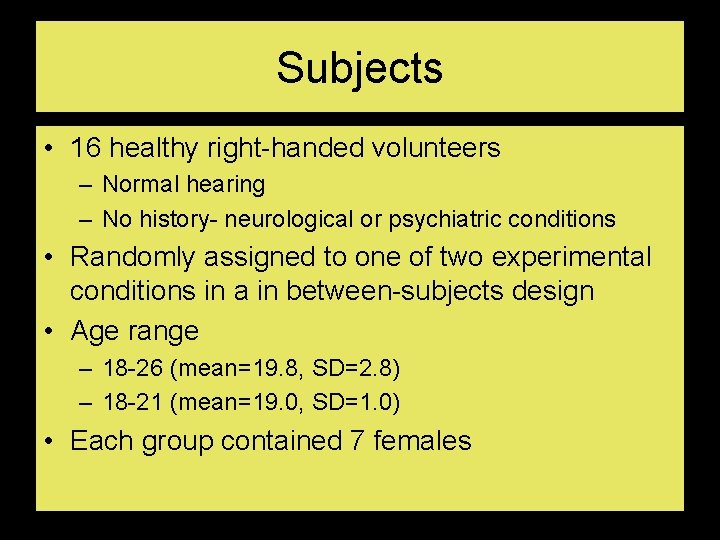 Subjects

• 16 healthy right-handed volunteers
– Normal hearing
– No history- neurological or psychiatric conditions
• Randomly assigned to one of two experimental conditions in a in between-subjects design
• Age range
– 18-26 (mean=19.8, SD=2.8)
– 18-21 (mean=19.0, SD=1.0)
• Each group contained 7 females